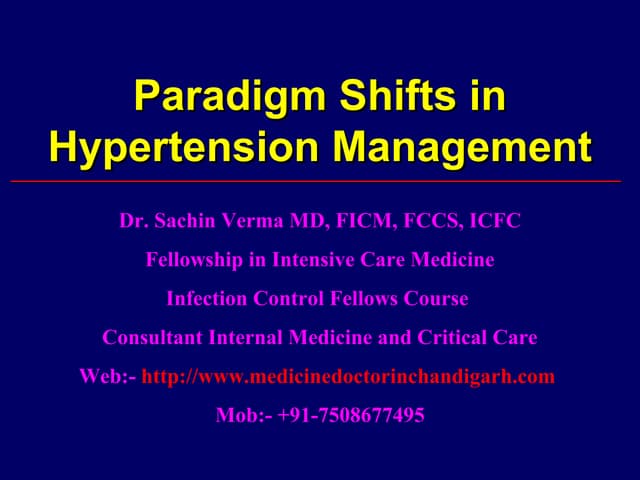 Paradigm Shifts in Hypertension Management

Dr. Sachin Verma MD, FICM, FCCS, ICFC

Fellowship in Intensive Care Medicine

Infection Control Fellows Course

Consultant Internal Medicine and Critical Care

Web:- http://www.medicinedoctorinchandigarh.com

Mob:- +91-7508677495